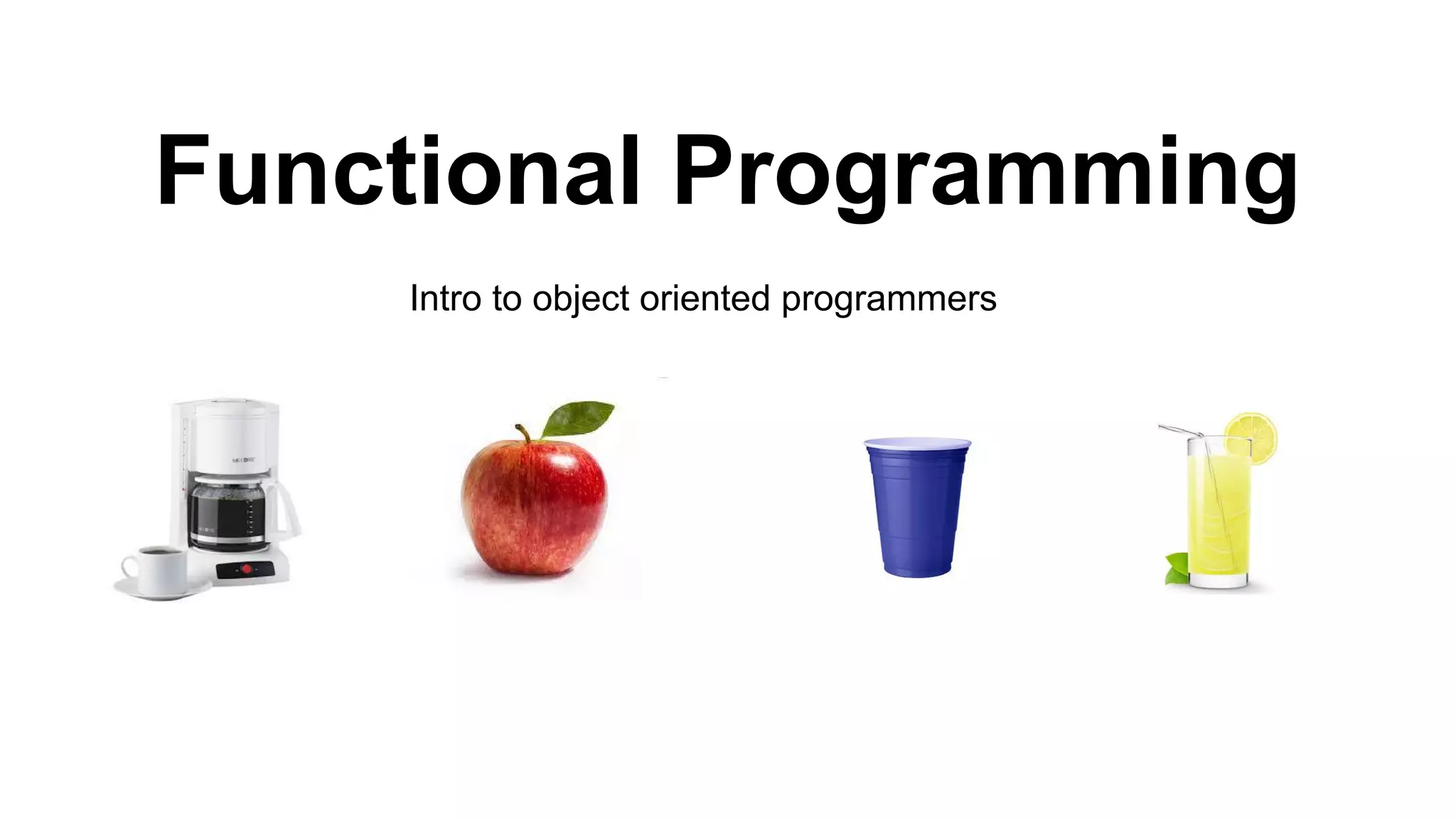 Functional Programming

Intro to object oriented programmers

MR. COFFEE